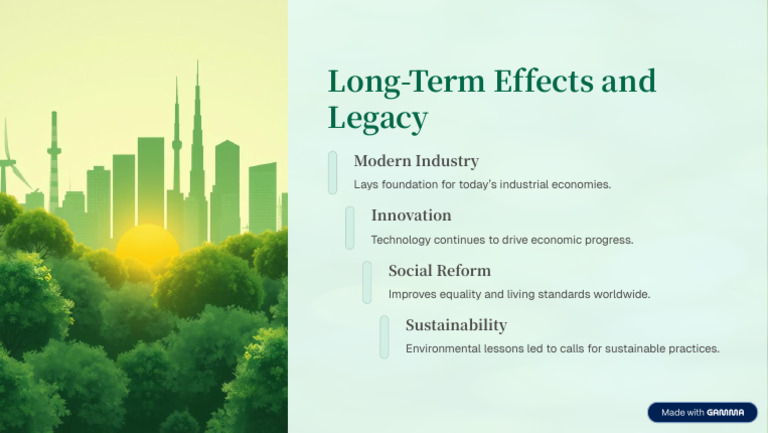 Long-Term Effects and Legacy

Modern Industry

Lays foundation for today's industrial economies.

Innovation

Technology continues to drive economic progress.

Social Reform

Improves equality and living standards worldwide.

Sustainability

Environmental lessons led to calls for sustainable practices.

Made with GAMMA